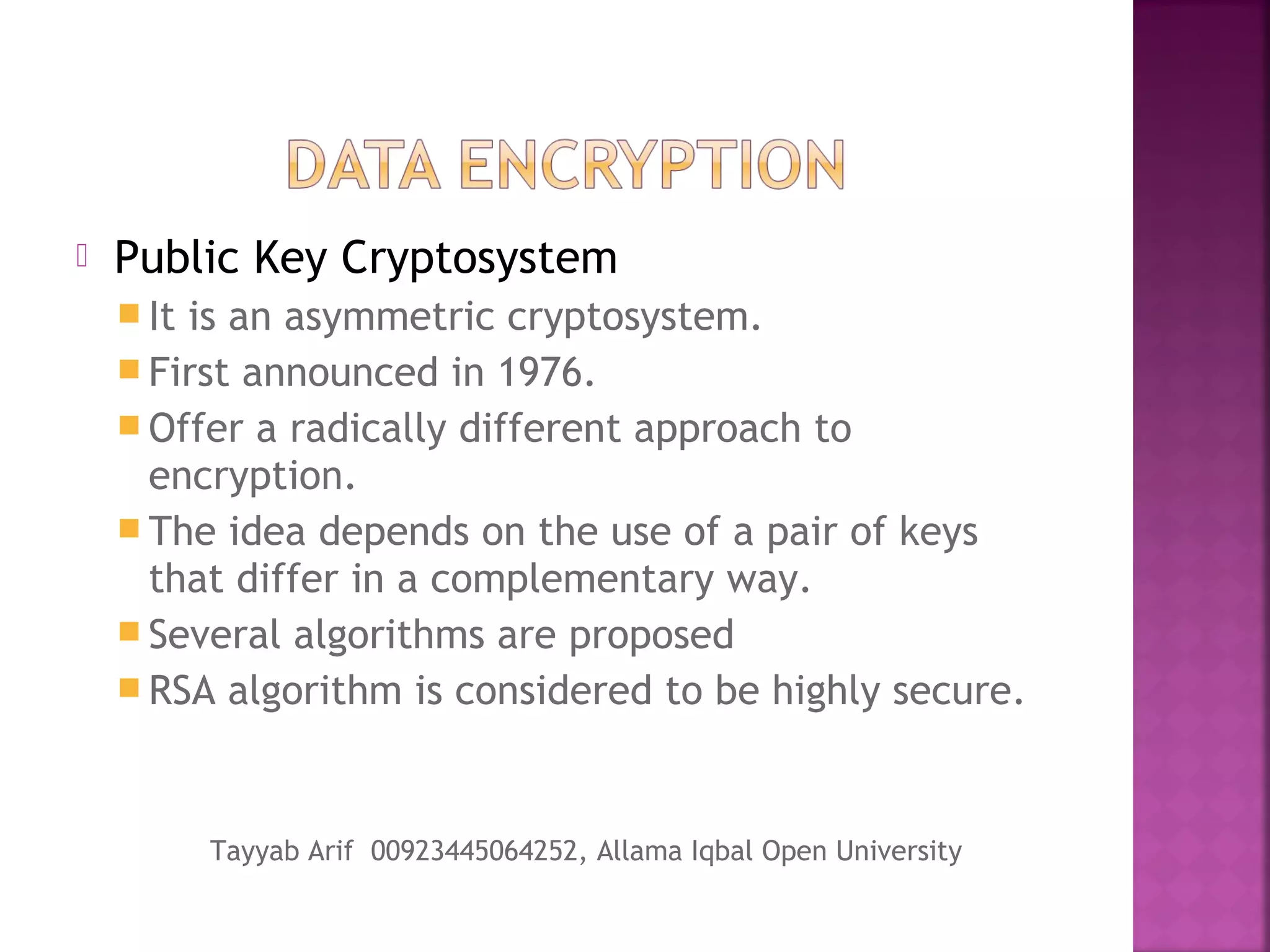 DATA ENCRYPTION

Public Key Cryptosystem

It is an asymmetric cryptosystem.

First announced in 1976.

Offer a radically different approach to encryption.

The idea depends on the use of a pair of keys that differ in a complementary way.

Several algorithms are proposed

RSA algorithm is considered to be highly secure.

Tayyab Arif 00923445064252, Allama Iqbal Open University